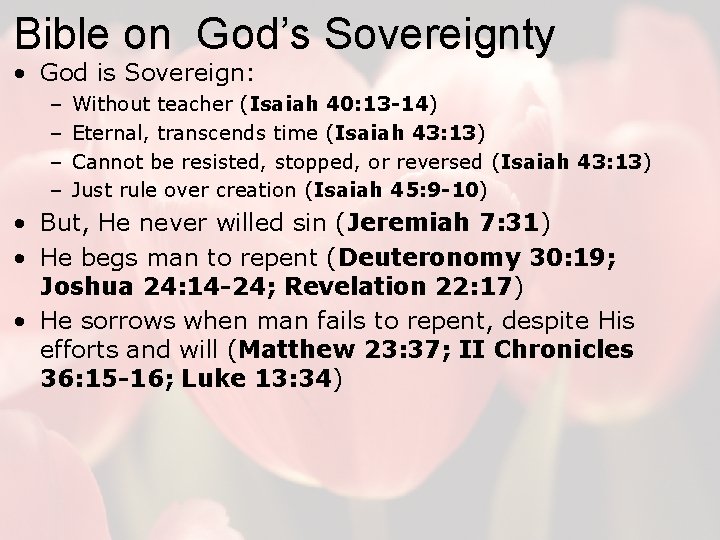 Bible on God's Sovereignty

• God is Sovereign:
  – Without teacher (Isaiah 40:13-14)
  – Eternal, transcends time (Isaiah 43:13)
  – Cannot be resisted, stopped, or reversed (Isaiah 43:13)
  – Just rule over creation (Isaiah 45:9-10)
• But, He never willed sin (Jeremiah 7:31)
• He begs man to repent (Deuteronomy 30:19; Joshua 24:14-24; Revelation 22:17)
• He sorrows when man fails to repent, despite His efforts and will (Matthew 23:37; II Chronicles 36:15-16; Luke 13:34)